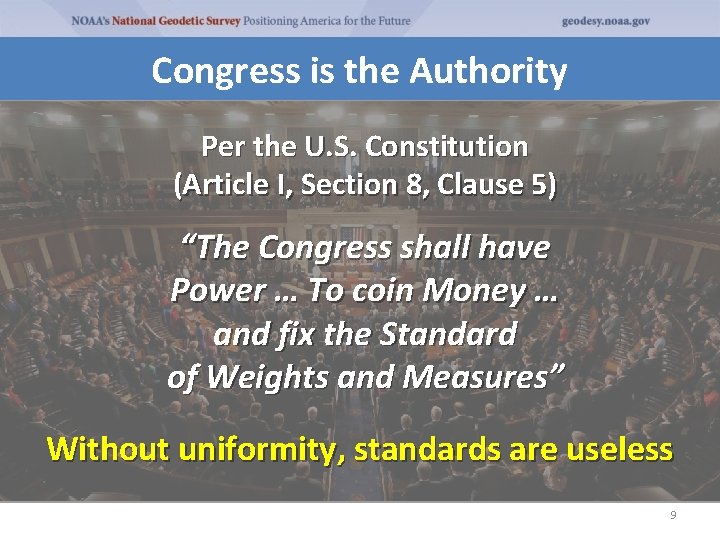 NOAA's National Geodetic Survey Positioning America for the Future geodesy.noaa.gov

Congress is the Authority

Per the U.S. Constitution (Article I, Section 8, Clause 5)

"The Congress shall have Power … To coin Money … and fix the Standard of Weights and Measures"

Without uniformity, standards are useless

9